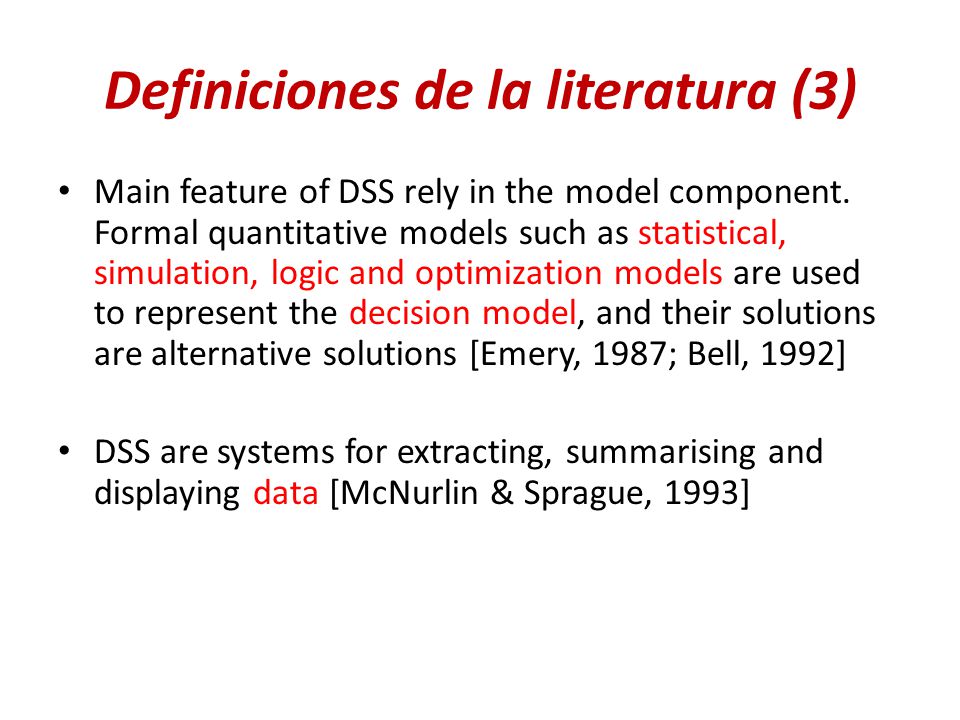 Definiciones de la literatura (3)

• Main feature of DSS rely in the model component. Formal quantitative models such as statistical, simulation, logic and optimization models are used to represent the decision model, and their solutions are alternative solutions [Emery, 1987; Bell, 1992]

• DSS are systems for extracting, summarising and displaying data [McNurlin & Sprague, 1993]